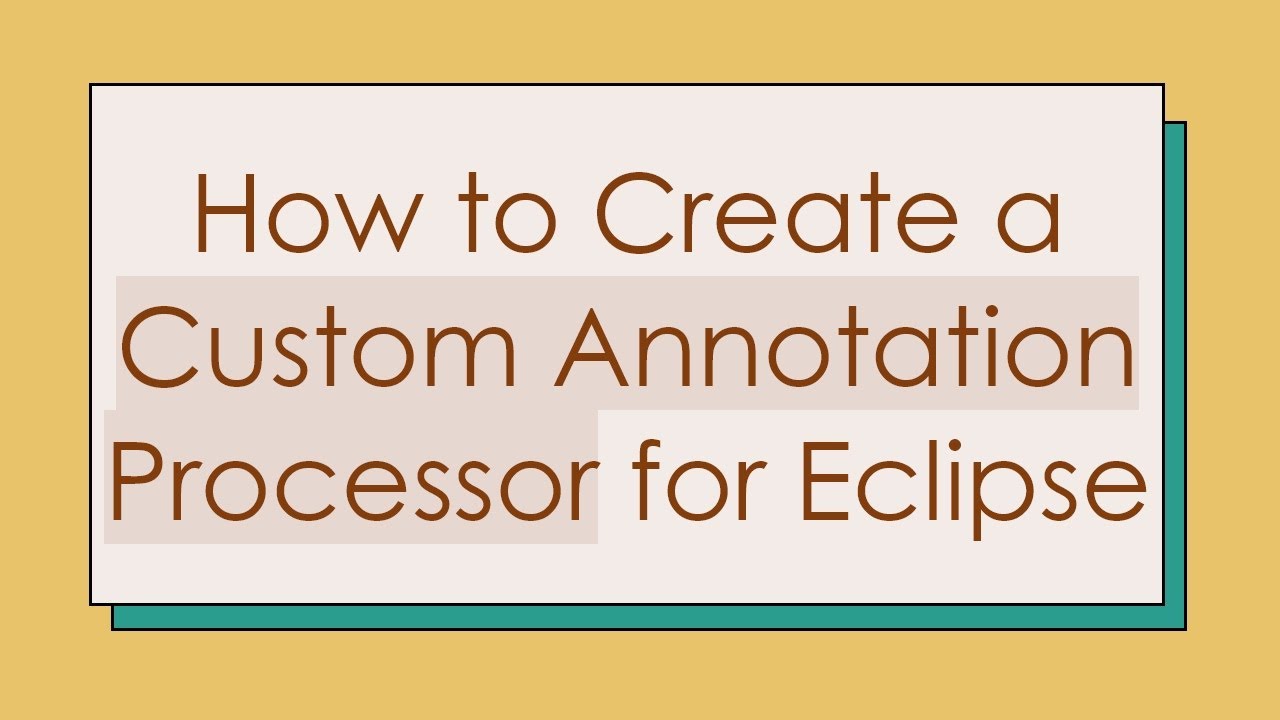 How to Create a Custom Annotation Processor for Eclipse